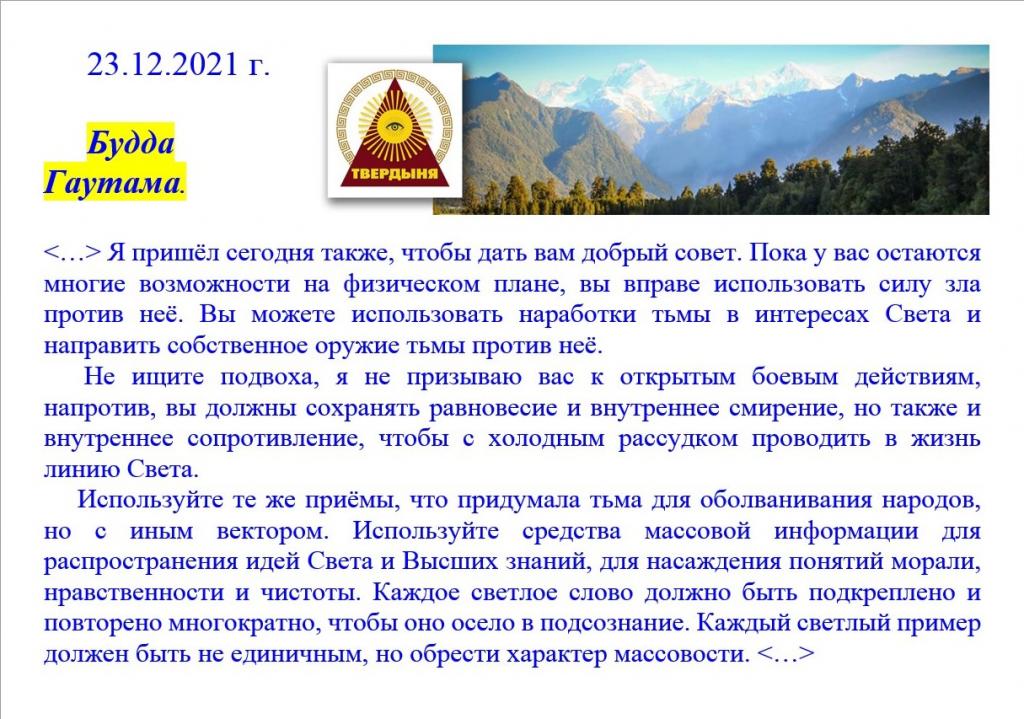 23.12.2021 г.

Будда Гаутама.

ТВЕРДЫНЯ

<…> Я пришёл сегодня также, чтобы дать вам добрый совет. Пока у вас остаются многие возможности на физическом плане, вы вправе использовать силу зла против неё. Вы можете использовать наработки тьмы в интересах Света и направить собственное оружие тьмы против неё.

Не ищите подвоха, я не призываю вас к открытым боевым действиям, напротив, вы должны сохранять равновесие и внутреннее смирение, но также и внутреннее сопротивление, чтобы с холодным рассудком проводить в жизнь линию Света.

Используйте те же приёмы, что придумала тьма для оболванивания народов, но с иным вектором. Используйте средства массовой информации для распространения идей Света и Высших знаний, для насаждения понятий морали, нравственности и чистоты. Каждое светлое слово должно быть подкреплено и повторено многократно, чтобы оно осело в подсознание. Каждый светлый пример должен быть не единичным, но обрести характер массовости. <…>